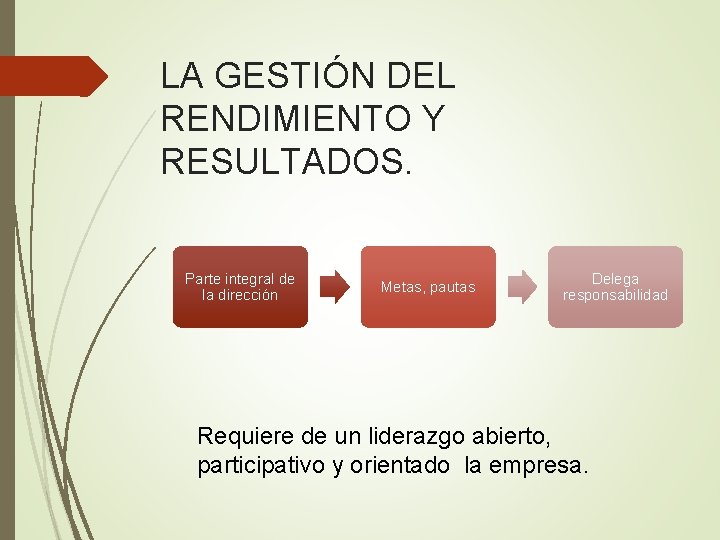 LA GESTIÓN DEL RENDIMIENTO Y RESULTADOS.

Parte integral de la dirección

Metas, pautas

Delega responsabilidad

Requiere de un liderazgo abierto, participativo y orientado  la empresa.